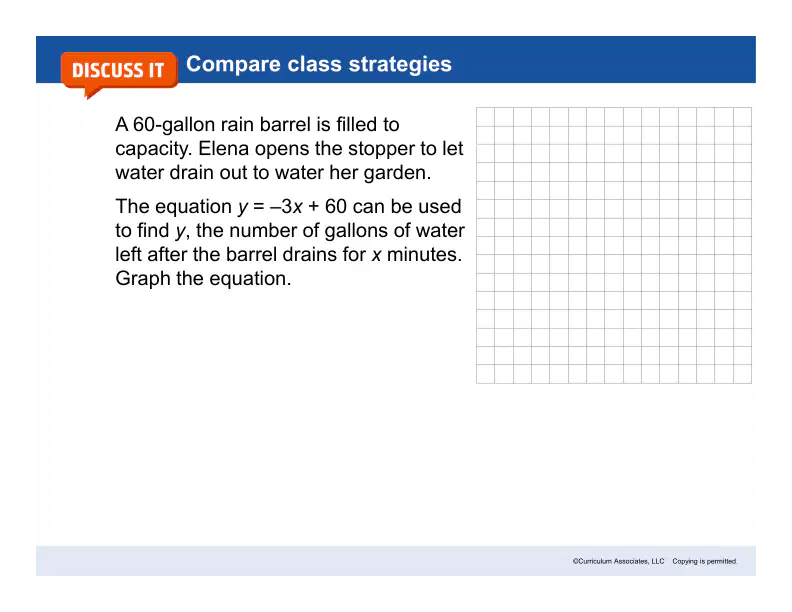 DISCUSS IT Compare class strategies

A 60-gallon rain barrel is filled to capacity. Elena opens the stopper to let water drain out to water her garden.

The equation $y = -3x + 60$ can be used to find $y$, the number of gallons of water left after the barrel drains for $x$ minutes. Graph the equation.

©Curriculum Associates, LLC Copying is permitted.